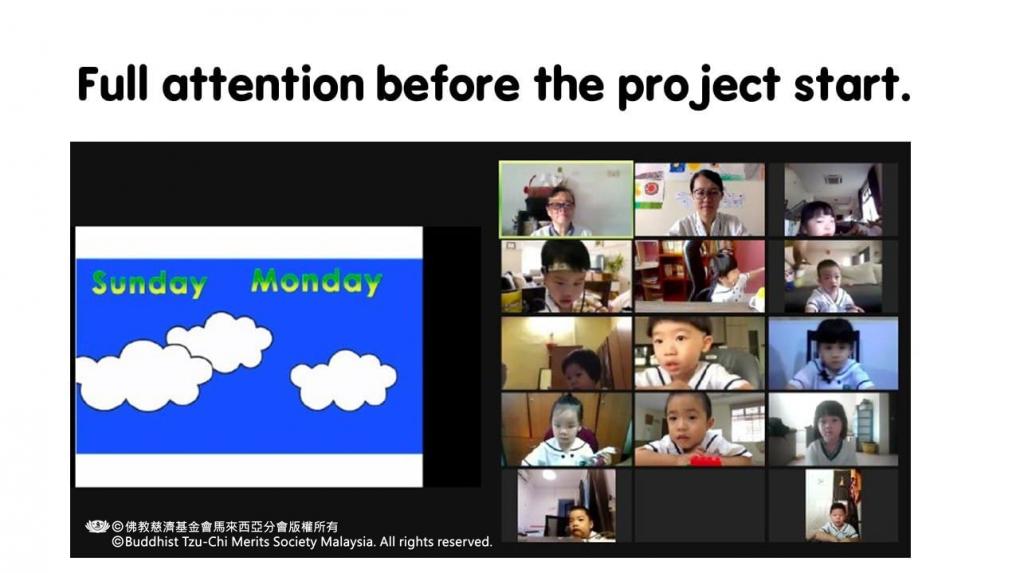 Full attention before the project start.

Sunday Monday

©佛教慈濟基金會馬來西亞分會版權所有
©Buddhist Tzu-Chi Merits Society Malaysia. All rights reserved.